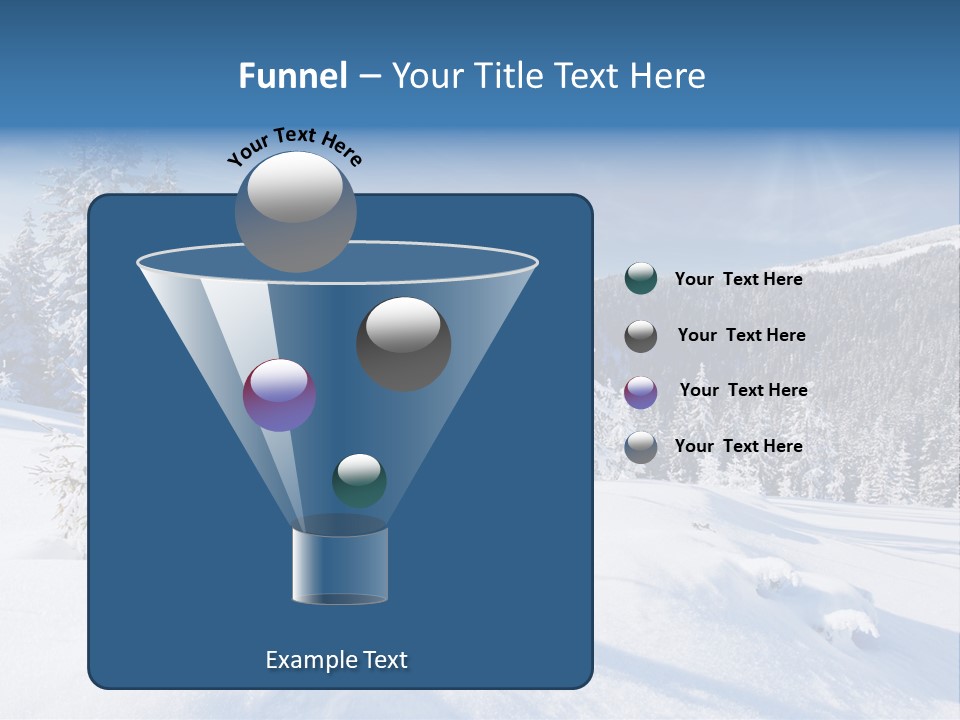 Funnel – Your Title Text Here

Your Text Here

Your Text Here

Your Text Here

Your Text Here

Your Text Here

Example Text